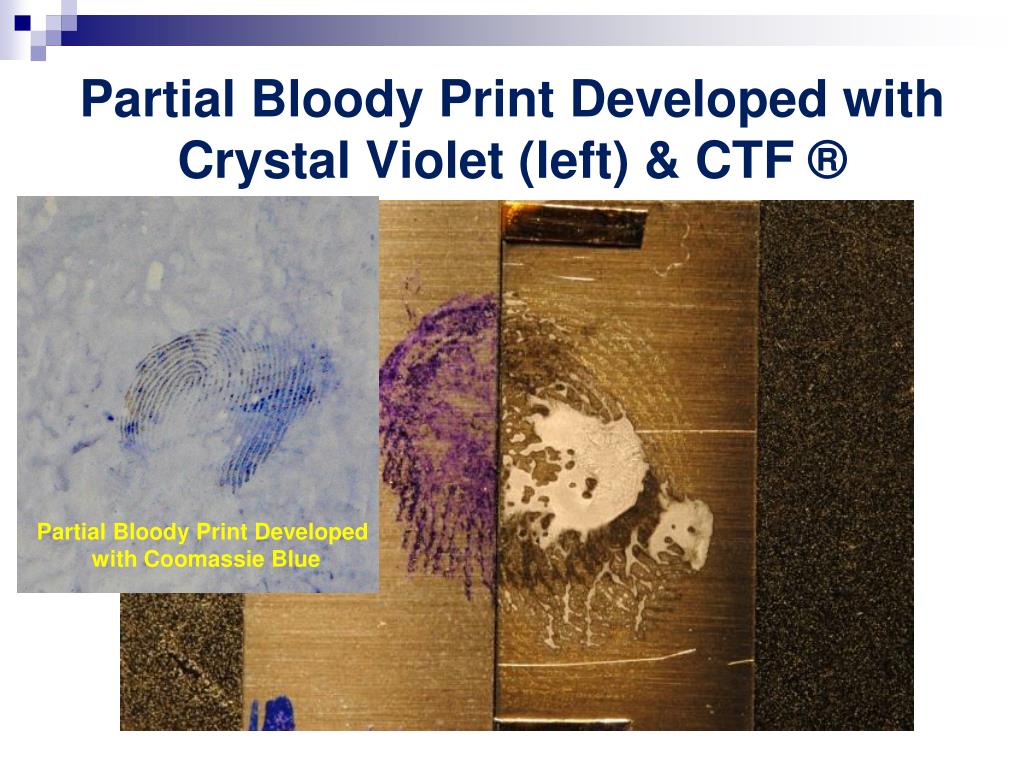 Partial Bloody Print Developed with Crystal Violet (left) & CTF ®

Partial Bloody Print Developed with Coomassie Blue